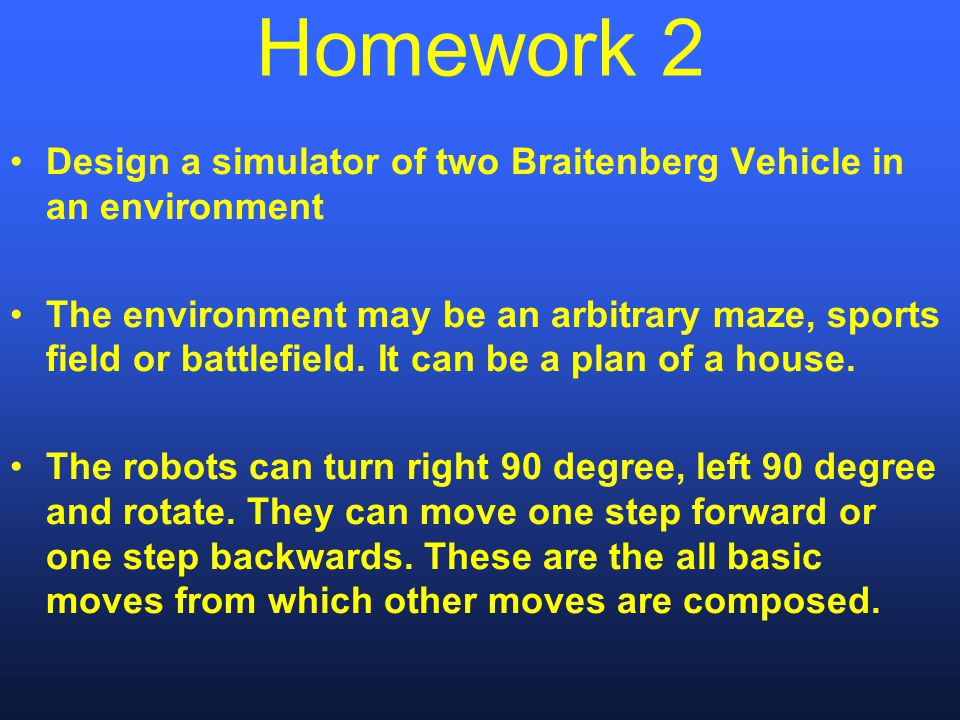 Homework 2

• Design a simulator of two Braitenberg Vehicle in an environment

• The environment may be an arbitrary maze, sports field or battlefield. It can be a plan of a house.

• The robots can turn right 90 degree, left 90 degree and rotate. They can move one step forward or one step backwards. These are the all basic moves from which other moves are composed.